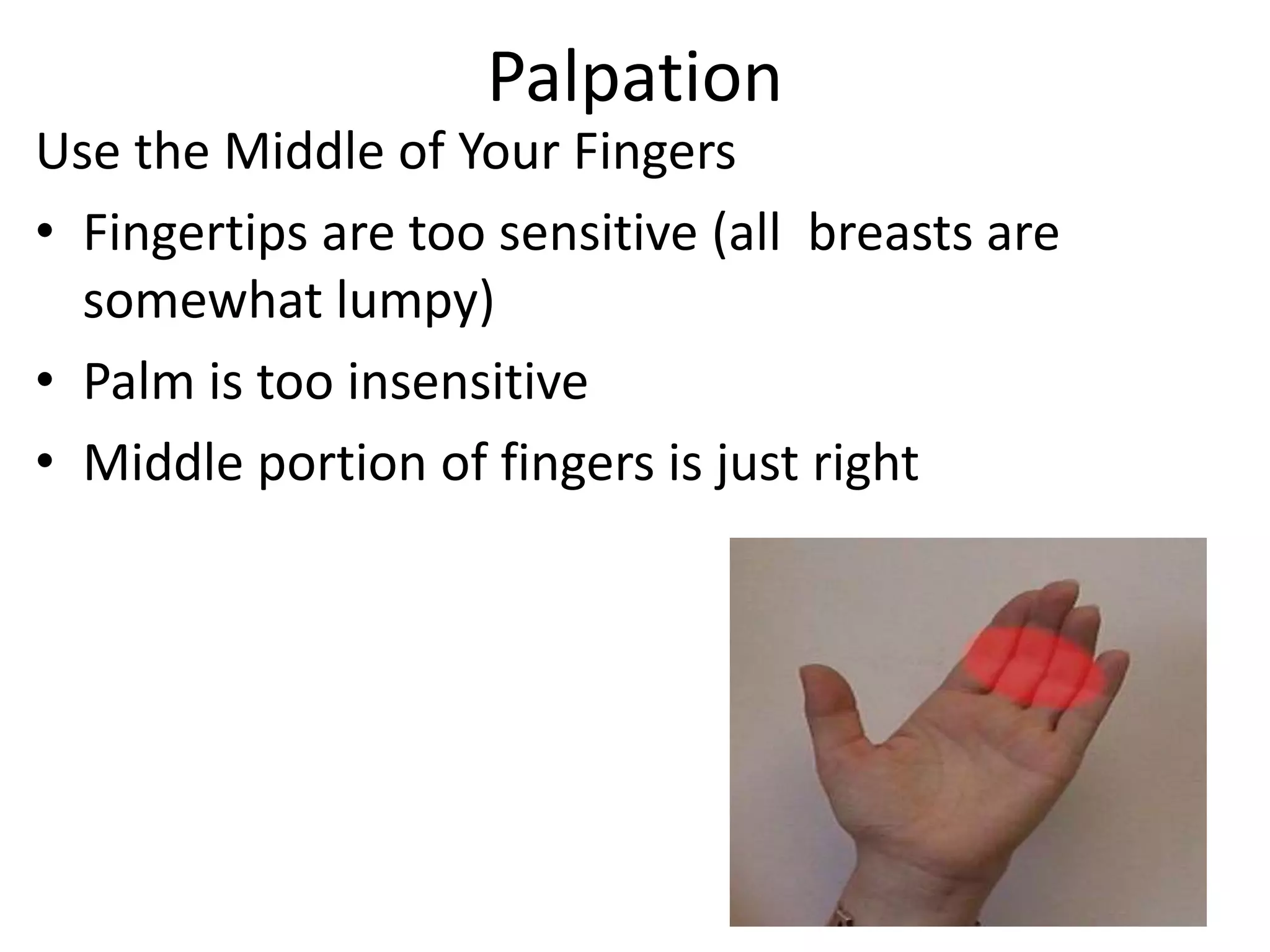 Palpation

Use the Middle of Your Fingers

• Fingertips are too sensitive (all breasts are somewhat lumpy)
• Palm is too insensitive
• Middle portion of fingers is just right